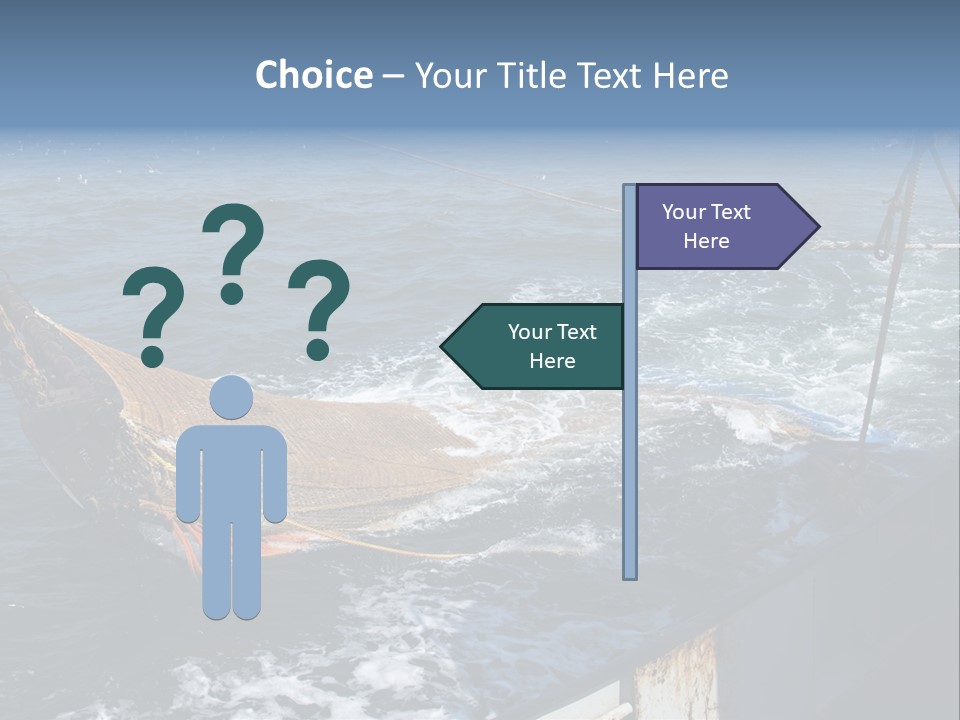 Choice – Your Title Text Here

? ? ?

Your Text Here

Your Text Here